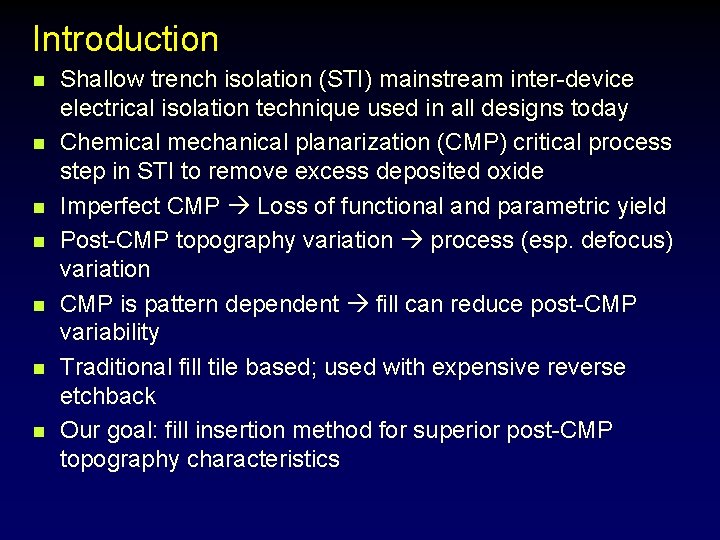 Introduction

- Shallow trench isolation (STI) mainstream inter-device electrical isolation technique used in all designs today
- Chemical mechanical planarization (CMP) critical process step in STI to remove excess deposited oxide
- Imperfect CMP → Loss of functional and parametric yield
- Post-CMP topography variation → process (esp. defocus) variation
- CMP is pattern dependent → fill can reduce post-CMP variability
- Traditional fill tile based; used with expensive reverse etchback
- Our goal: fill insertion method for superior post-CMP topography characteristics